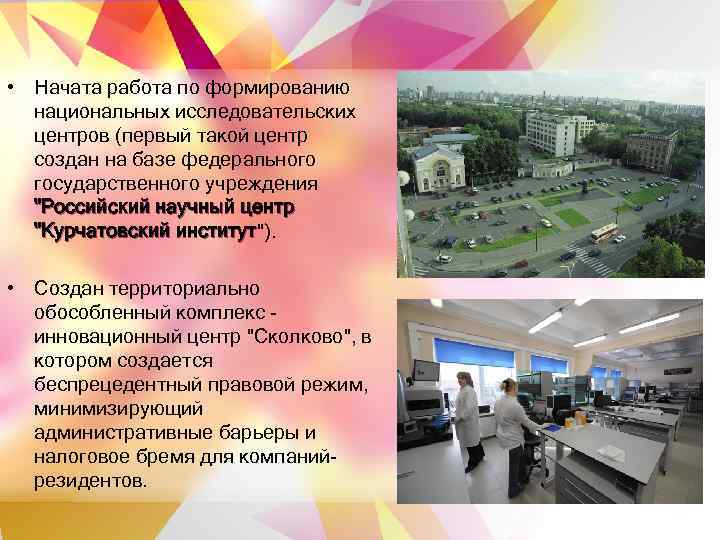 • Начата работа по формированию национальных исследовательских центров (первый такой центр создан на базе федерального государственного учреждения "Российский научный центр "Курчатовский институт").

• Создан территориально обособленный комплекс - инновационный центр "Сколково", в котором создается беспрецедентный правовой режим, минимизирующий административные барьеры и налоговое бремя для компаний-резидентов.